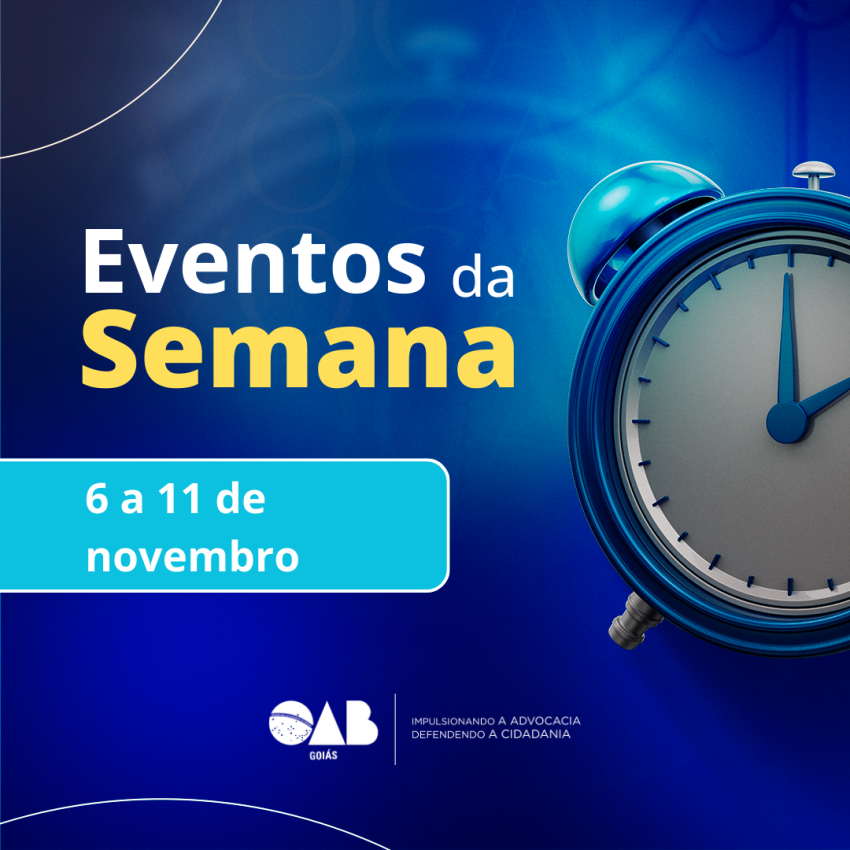 Eventos da
Semana

6 a 11 de
novembro

OAB
GOIÁS

IMPULSIONANDO A ADVOCACIA
DEFENDENDO A CIDADANIA